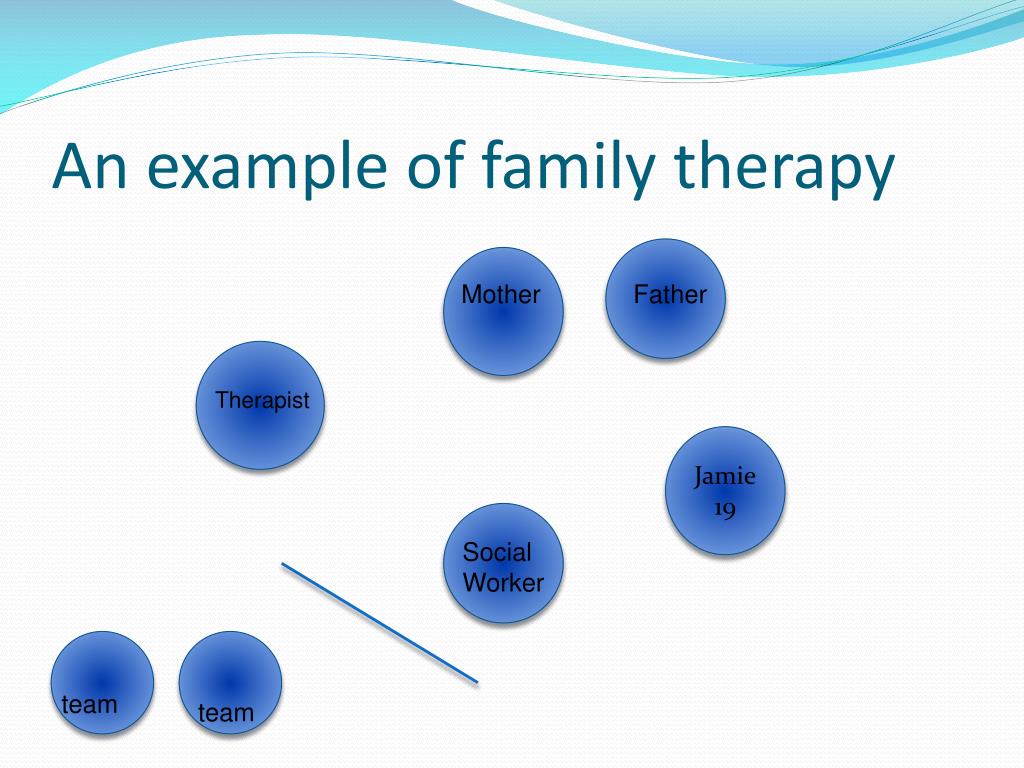 An example of family therapy

Mother

Father

Therapist

Jamie 19

Social Worker

team

team